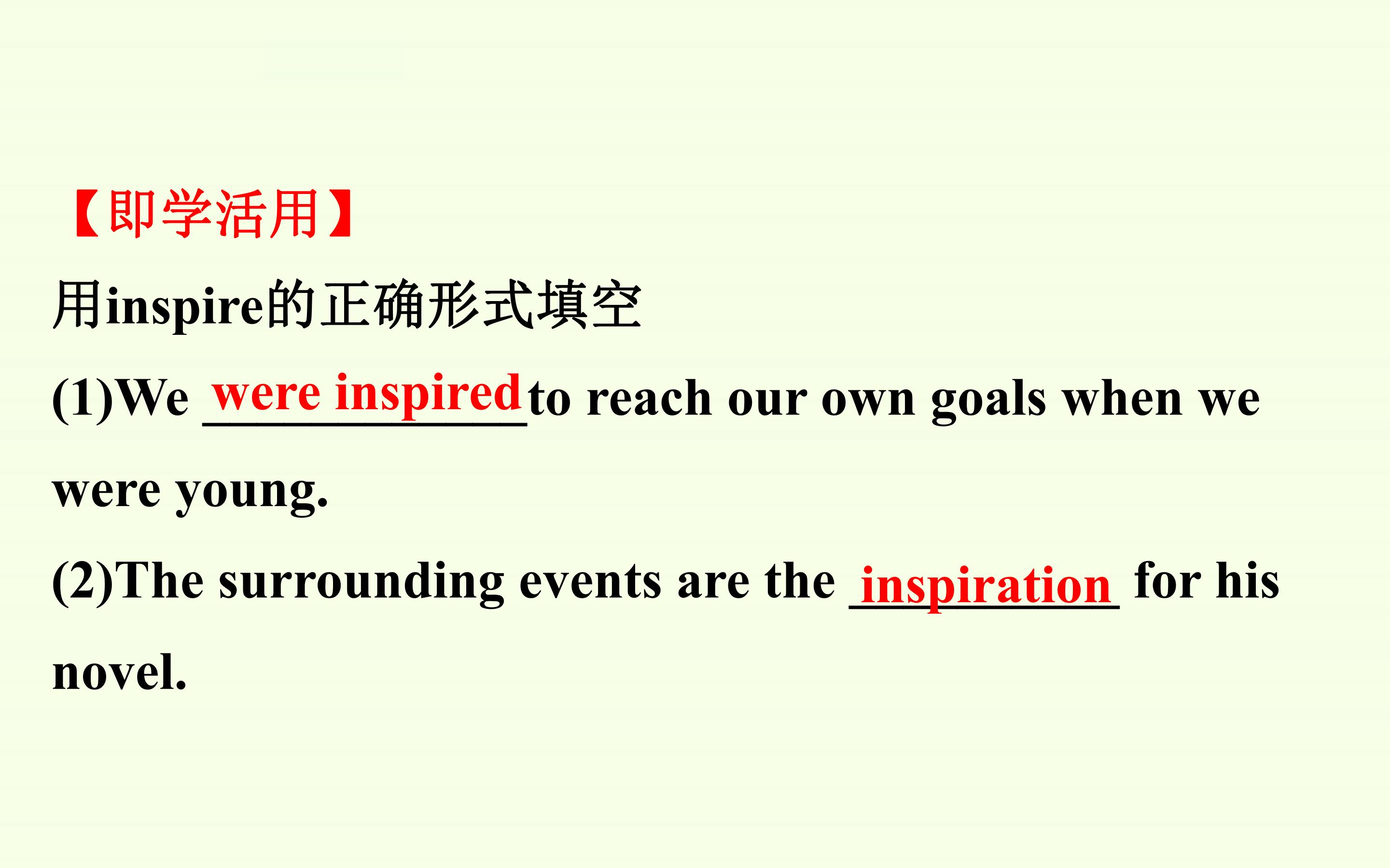 【即学活用】
用inspire的正确形式填空

(1)We were inspired to reach our own goals when we were young.

(2)The surrounding events are the inspiration for his novel.